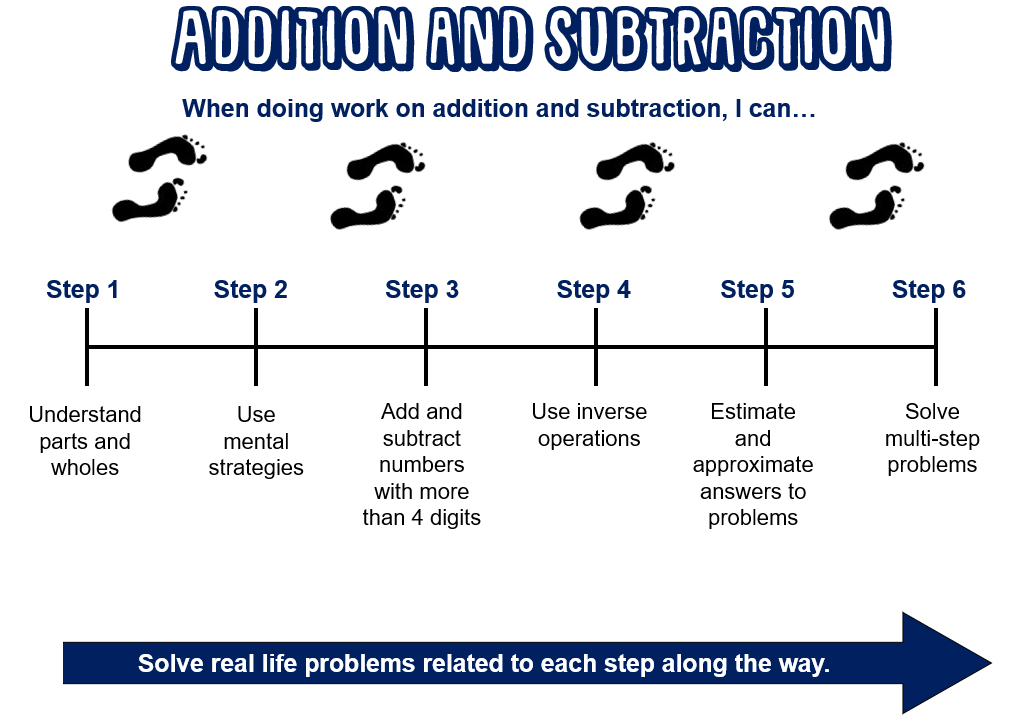 ADDITION AND SUBTRACTION

When doing work on addition and subtraction, I can…

Step 1

Understand parts and wholes

Step 2

Use mental strategies

Step 3

Add and subtract numbers with more than 4 digits

Step 4

Use inverse operations

Step 5

Estimate and approximate answers to problems

Step 6

Solve multi-step problems

Solve real life problems related to each step along the way.